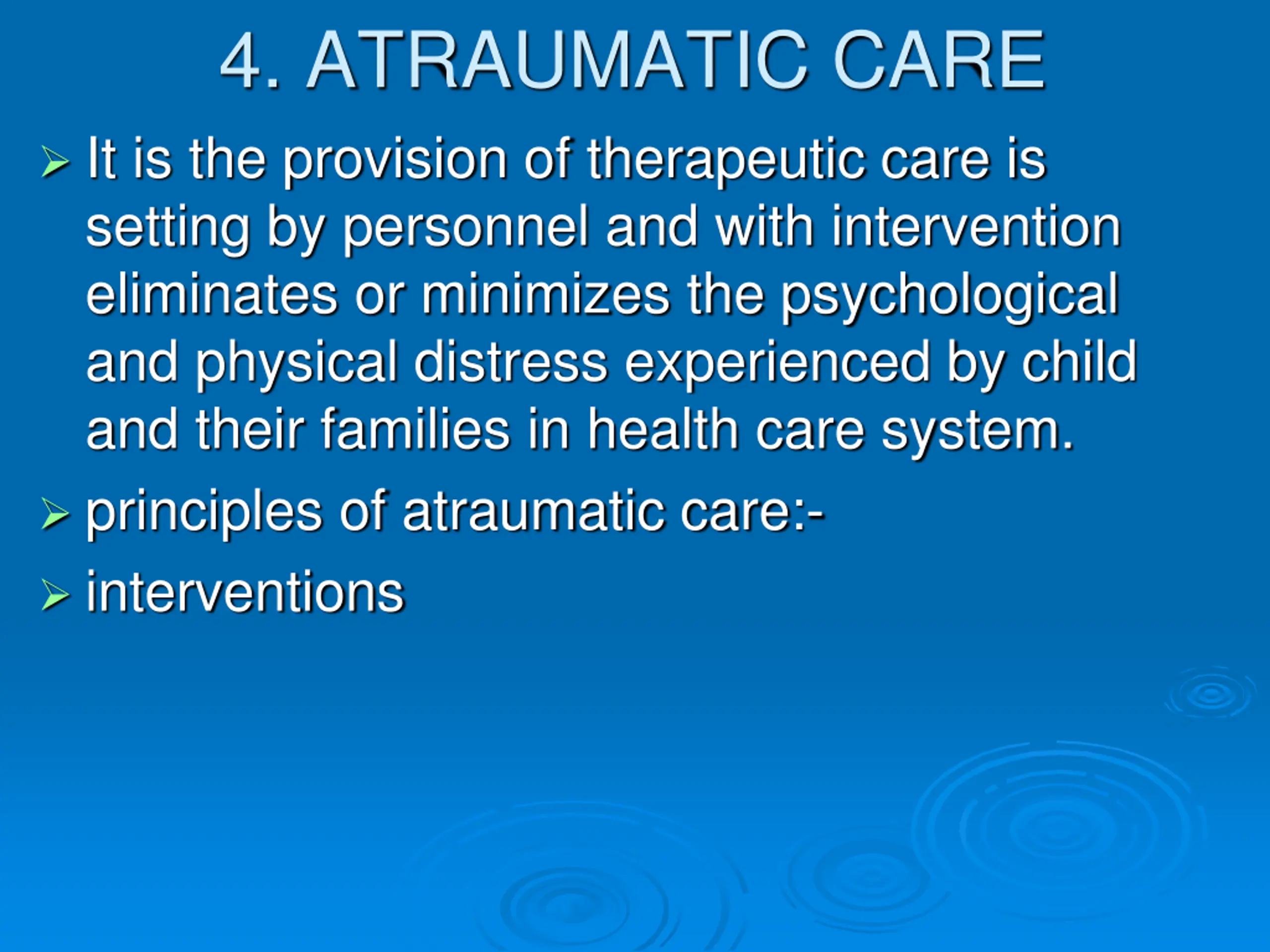 4. ATRAUMATIC CARE

➢ It is the provision of therapeutic care is setting by personnel and with intervention eliminates or minimizes the psychological and physical distress experienced by child and their families in health care system.

➢ principles of atraumatic care:-

➢ interventions